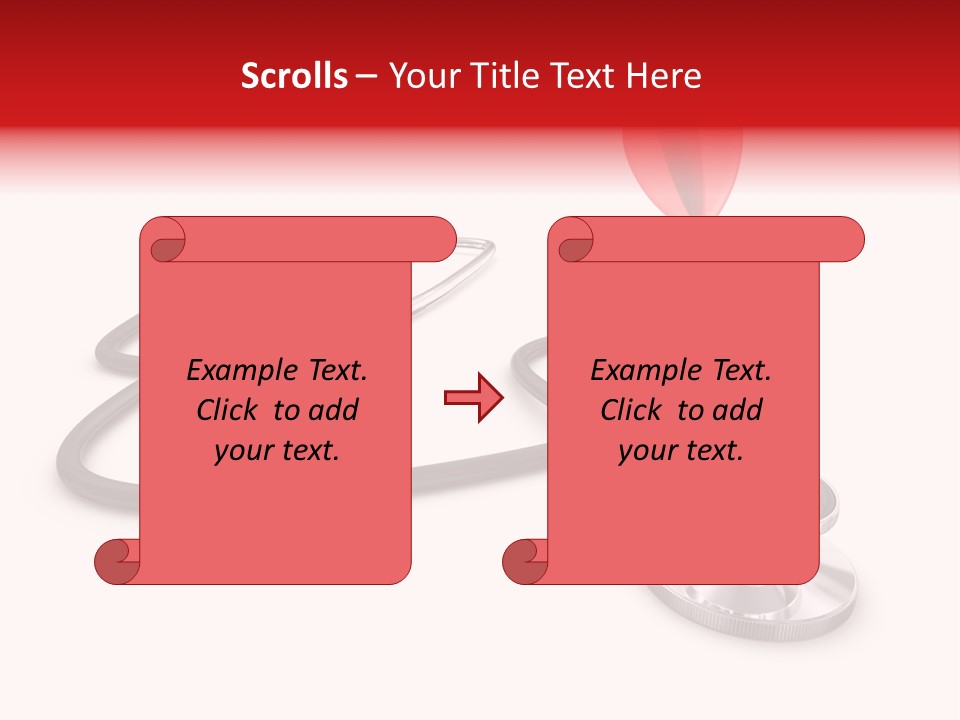 Scrolls – Your Title Text Here

Example Text. Click to add your text.

Example Text. Click to add your text.